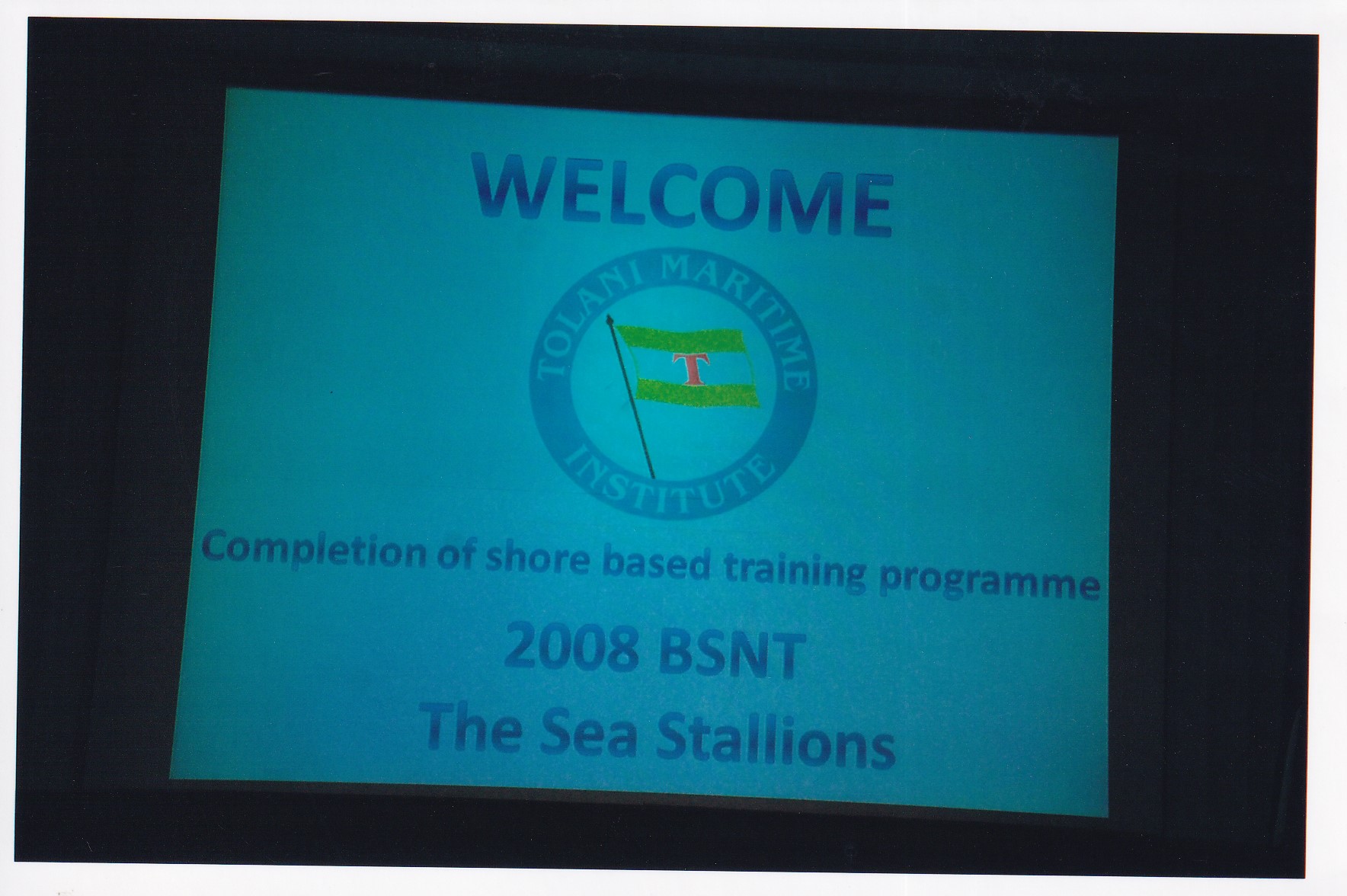 WELCOME

TOLANI MARITIME INSTITUTE

T

Completion of shore based training programme

2008 BSNT
The Sea Stallions